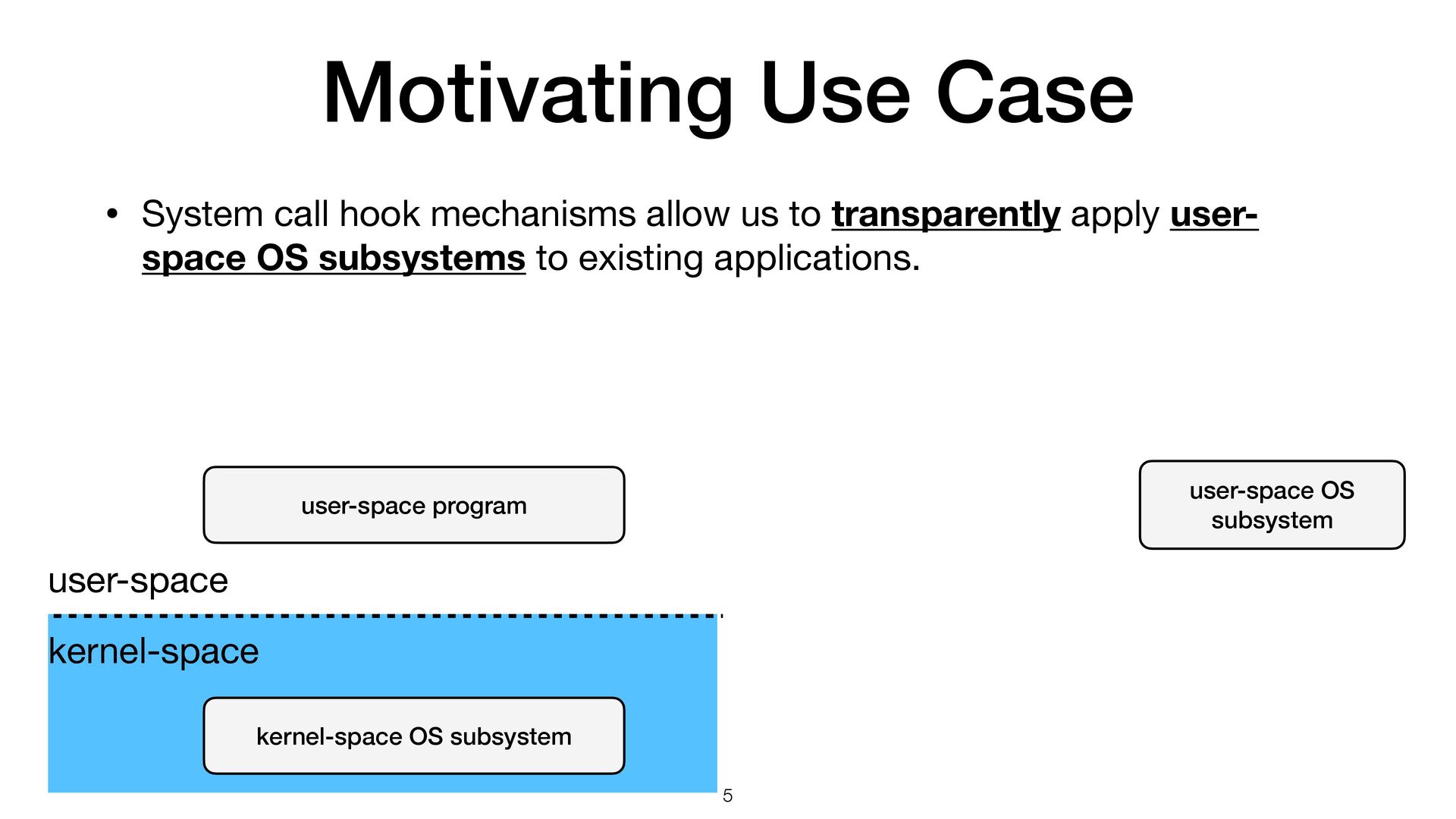 Motivating Use Case

• System call hook mechanisms allow us to transparently apply user-space OS subsystems to existing applications.

user-space program

user-space OS subsystem

user-space

kernel-space

kernel-space OS subsystem

5